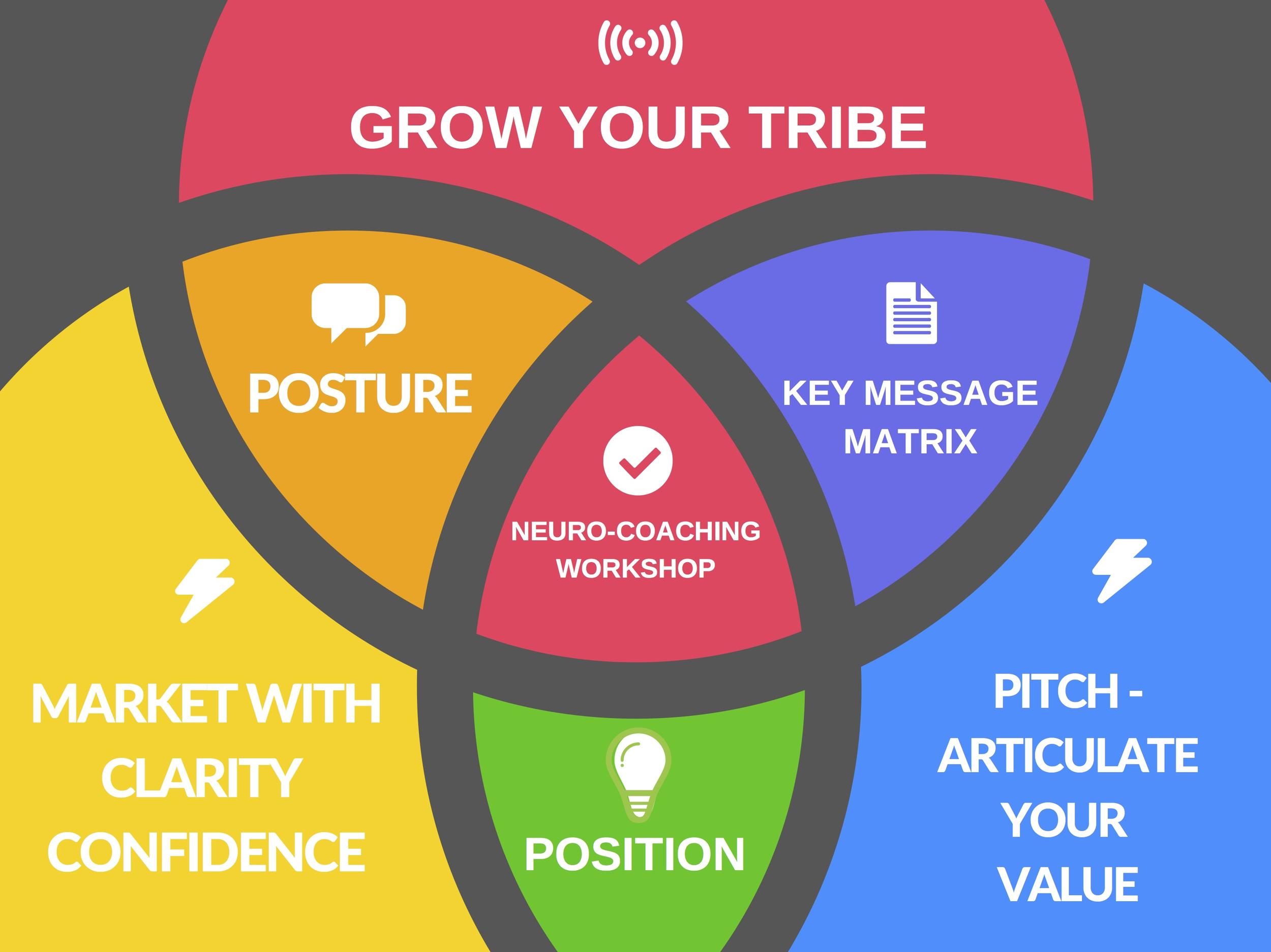 GROW YOUR TRIBE

POSTURE

KEY MESSAGE MATRIX

NEURO-COACHING WORKSHOP

MARKET WITH CLARITY CONFIDENCE

POSITION

PITCH - ARTICULATE YOUR VALUE